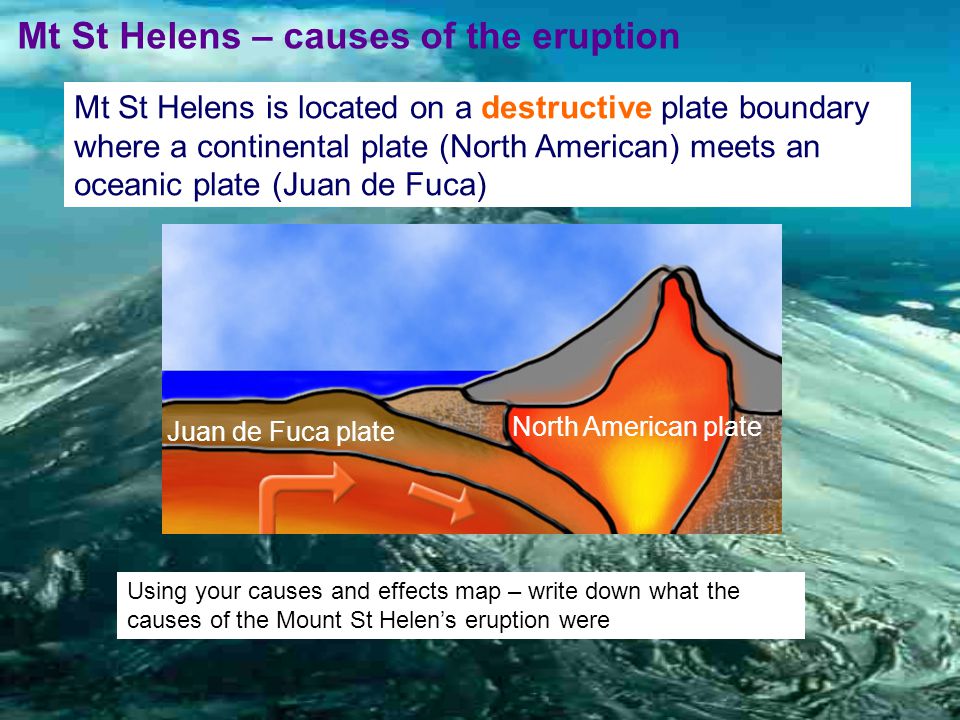 Mt St Helens – causes of the eruption

Mt St Helens is located on a destructive plate boundary where a continental plate (North American) meets an oceanic plate (Juan de Fuca)

Juan de Fuca plate

North American plate

Using your causes and effects map – write down what the causes of the Mount St Helen's eruption were